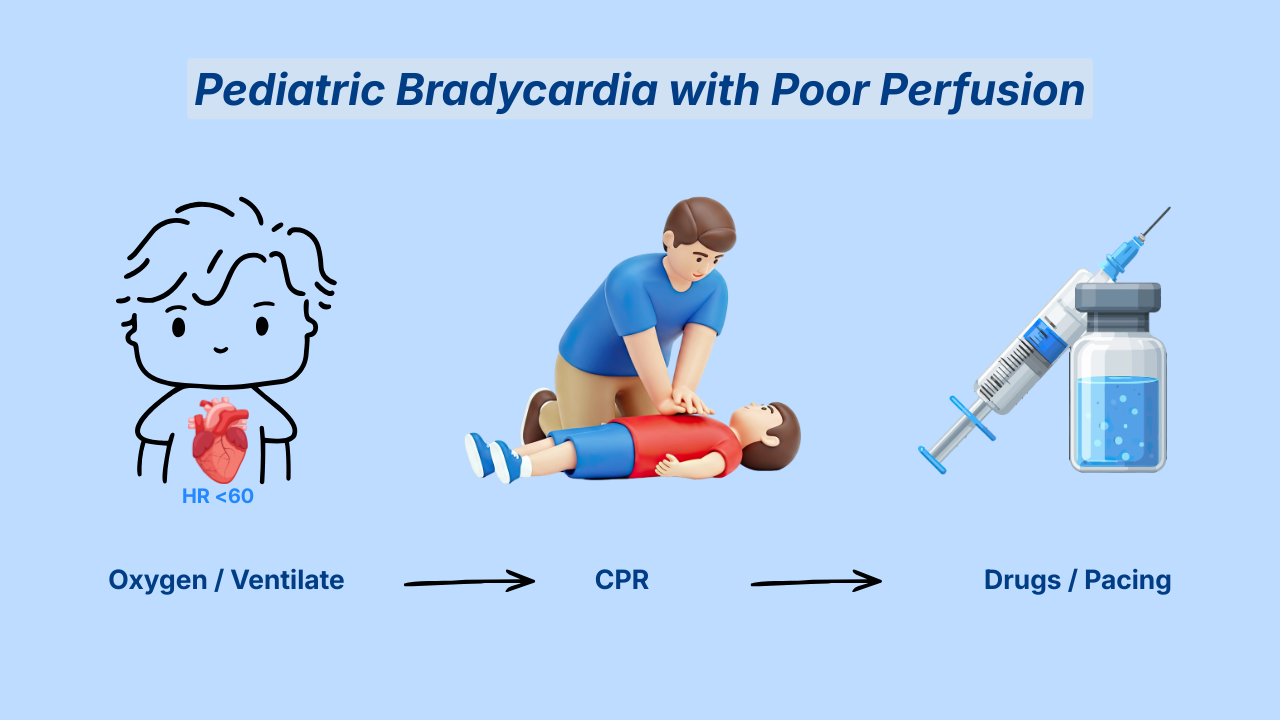 Pediatric Bradycardia with Poor Perfusion

HR <60

Oxygen / Ventilate

CPR

Drugs / Pacing